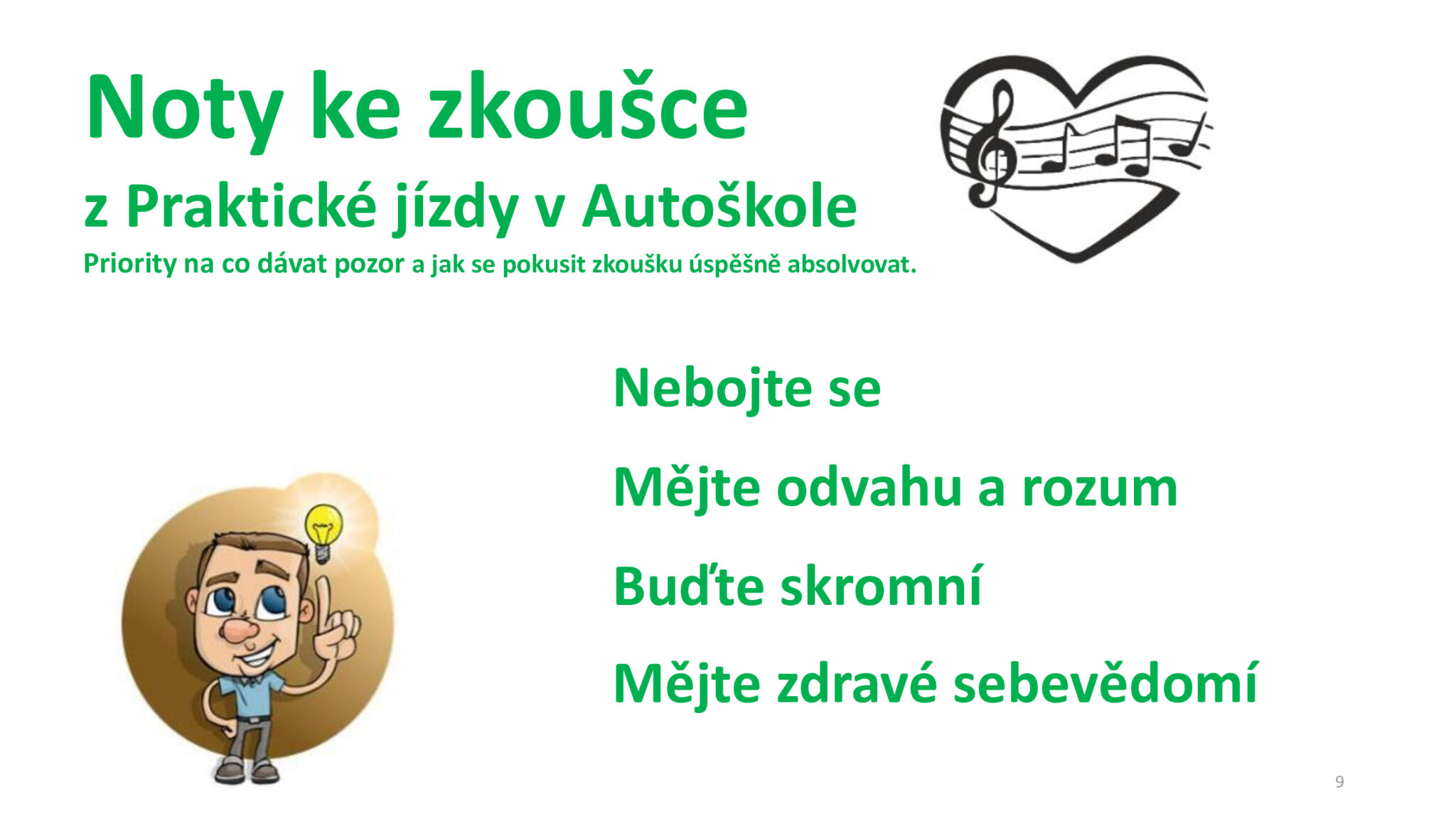 Noty ke zkoušce

z Praktické jízdy v Autoškole

Priority na co dávat pozor a jak se pokusit zkoušku úspěšně absolvovat.

Nebojte se

Mějte odvahu a rozum

Buďte skromní

Mějte zdravé sebevědomí

9